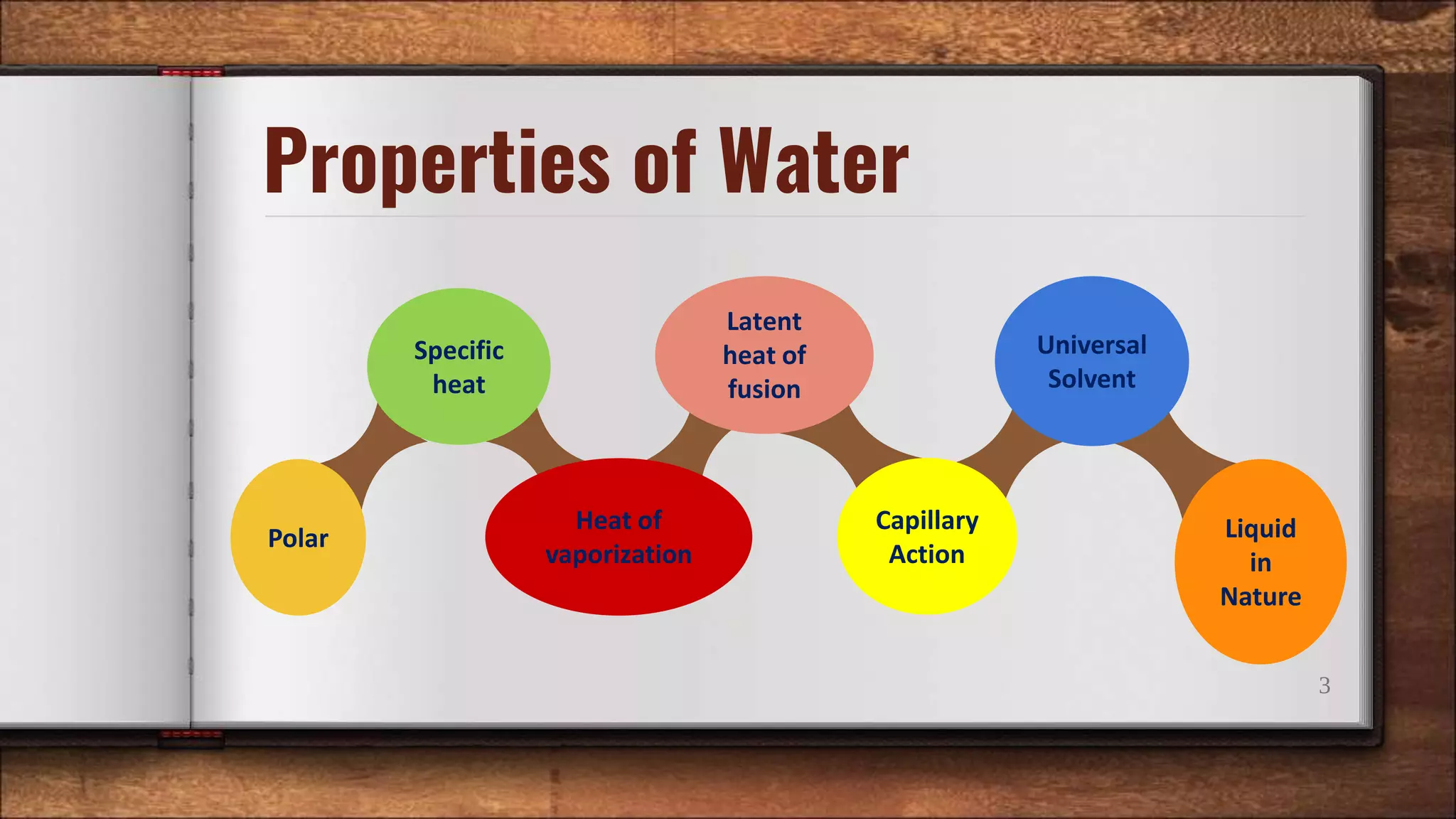 Properties of Water

Polar

Specific heat

Heat of vaporization

Latent heat of fusion

Capillary Action

Universal Solvent

Liquid in Nature

3